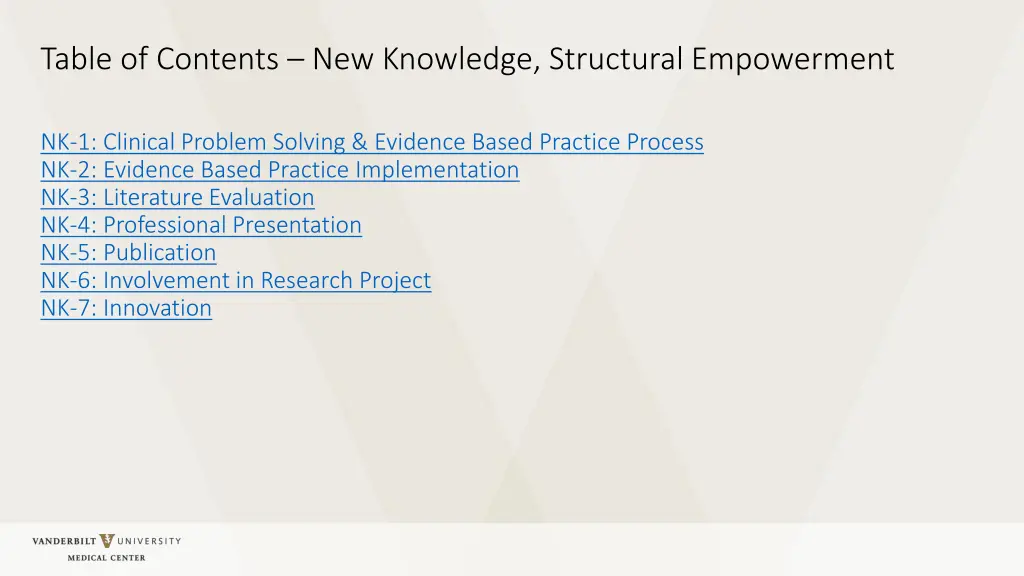 Table of Contents – New Knowledge, Structural Empowerment

NK-1: Clinical Problem Solving & Evidence Based Practice Process
NK-2: Evidence Based Practice Implementation
NK-3: Literature Evaluation
NK-4: Professional Presentation
NK-5: Publication
NK-6: Involvement in Research Project
NK-7: Innovation

VANDERBILT UNIVERSITY
MEDICAL CENTER